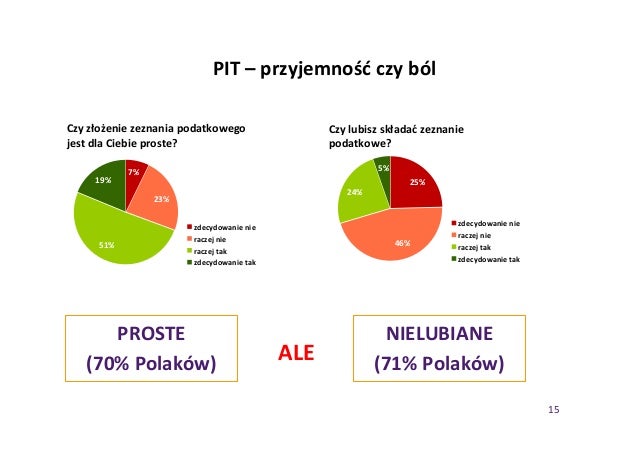 PIT – przyjemność czy ból

Czy złożenie zeznania podatkowego jest dla Ciebie proste?

7%
23%
51%
19%

zdecydowanie nie
raczej nie
raczej tak
zdecydowanie tak

Czy lubisz składać zeznanie podatkowe?

25%
46%
24%
5%

zdecydowanie nie
raczej nie
raczej tak
zdecydowanie tak

PROSTE
(70% Polaków)

ALE

NIELUBIANE
(71% Polaków)

15